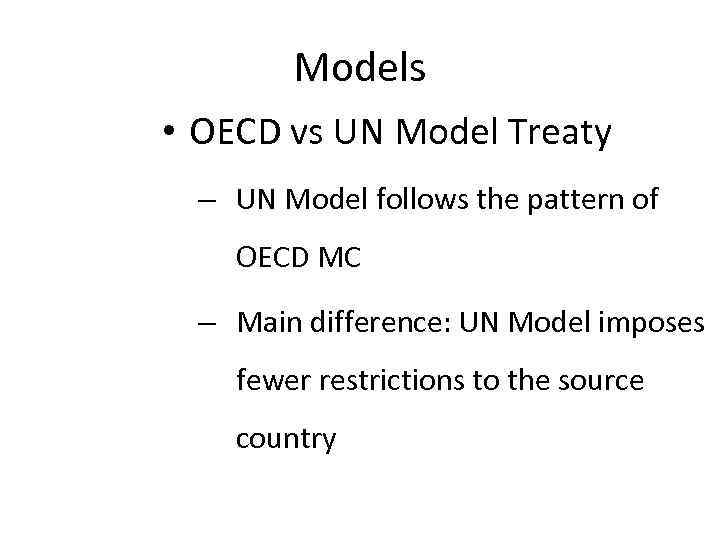 Models

• OECD vs UN Model Treaty

– UN Model follows the pattern of OECD MC

– Main difference: UN Model imposes fewer restrictions to the source country